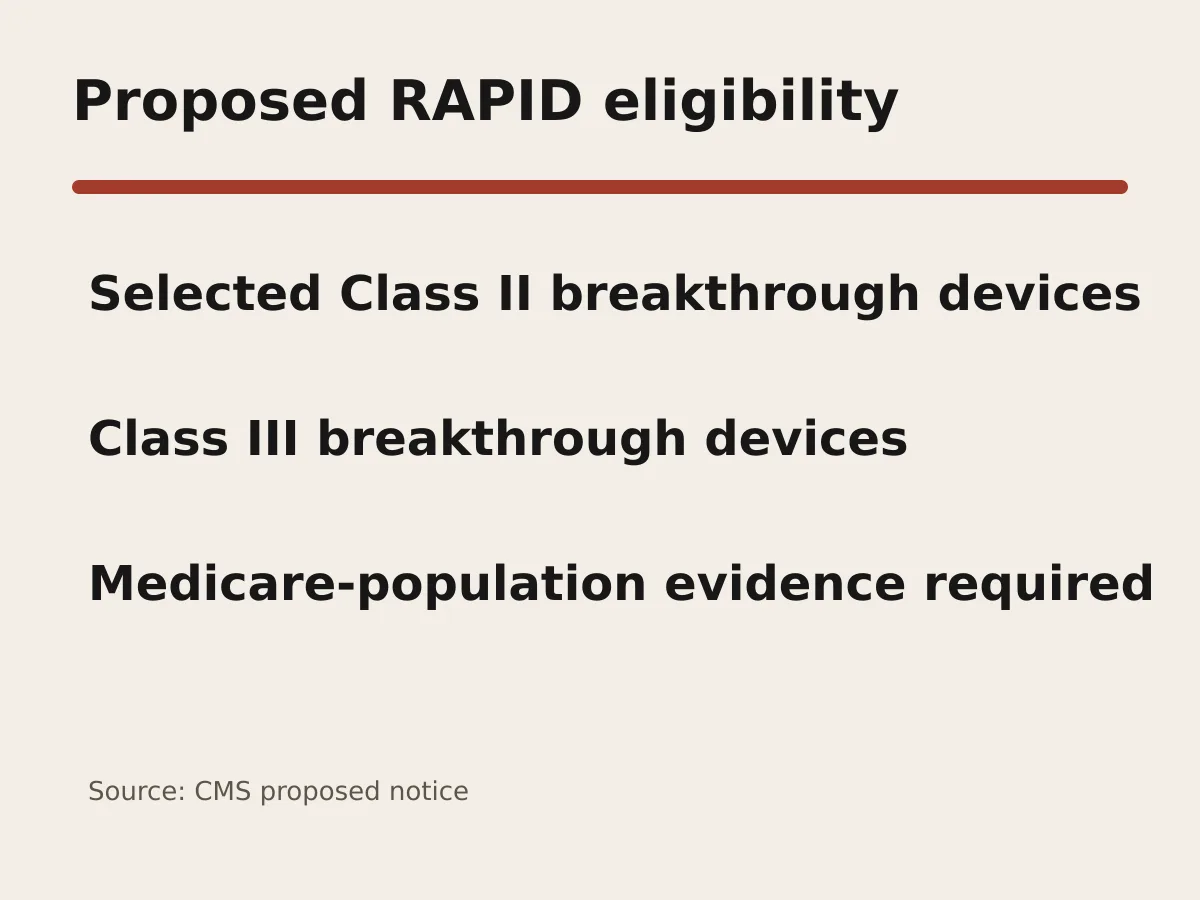 Proposed RAPID eligibility

Selected Class II breakthrough devices

Class III breakthrough devices

Medicare-population evidence required

Source: CMS proposed notice